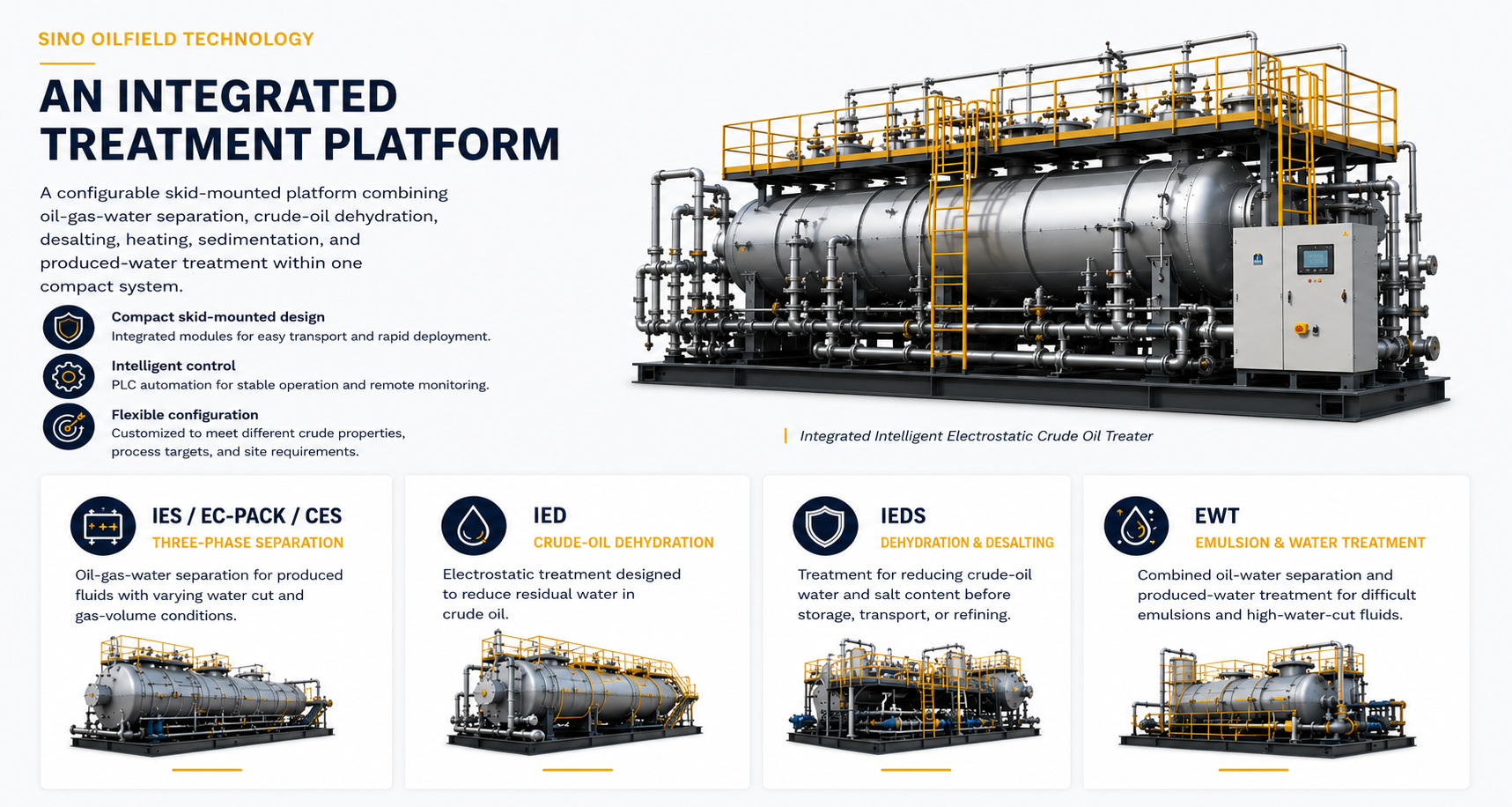 SINO OILFIELD TECHNOLOGY

AN INTEGRATED TREATMENT PLATFORM

A configurable skid-mounted platform combining oil-gas-water separation, crude-oil dehydration, desalting, heating, sedimentation, and produced-water treatment within one compact system.

Compact skid-mounted design
Integrated modules for easy transport and rapid deployment.

Intelligent control
PLC automation for stable operation and remote monitoring.

Flexible configuration
Customized to meet different crude properties, process targets, and site requirements.

Integrated Intelligent Electrostatic Crude Oil Treater

IES / EC-PACK / CES
THREE-PHASE SEPARATION
Oil-gas-water separation for produced fluids with varying water cut and gas-volume conditions.

IED
CRUDE-OIL DEHYDRATION
Electrostatic treatment designed to reduce residual water in crude oil.

IEDS
DEHYDRATION & DESALTING
Treatment for reducing crude-oil water and salt content before storage, transport, or refining.

EWT
EMULSION & WATER TREATMENT
Combined oil-water separation and produced-water treatment for difficult emulsions and high-water-cut fluids.